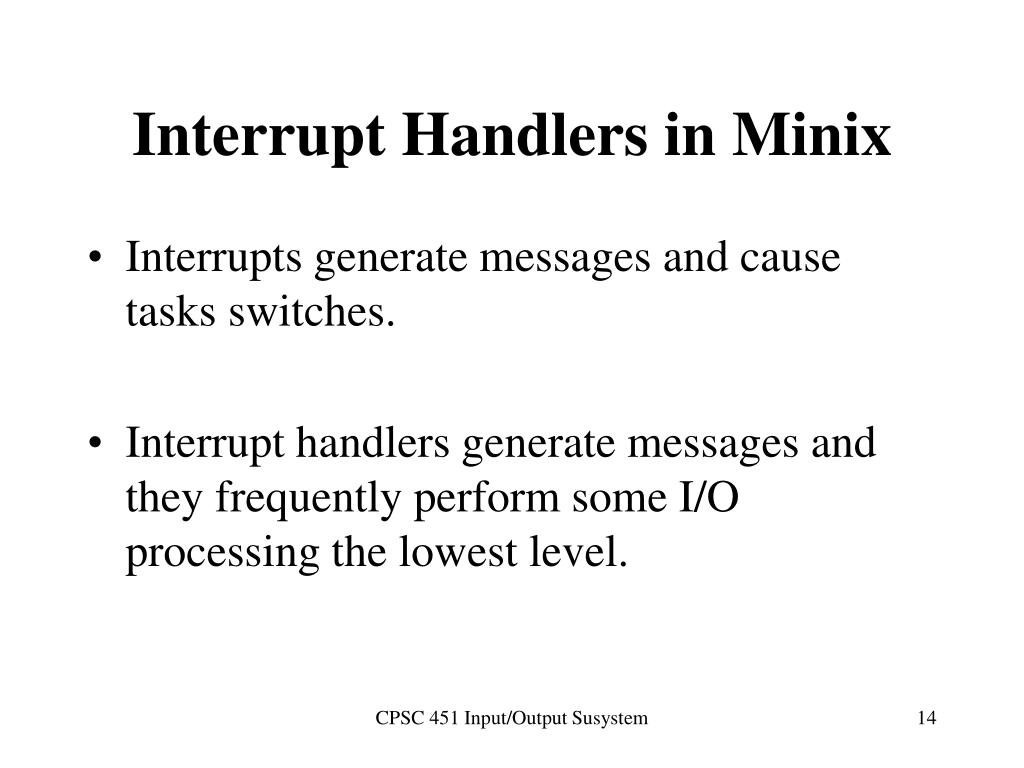 Interrupt Handlers in Minix

• Interrupts generate messages and cause tasks switches.

• Interrupt handlers generate messages and they frequently perform some I/O processing the lowest level.

CPSC 451 Input/Output Susystem

14